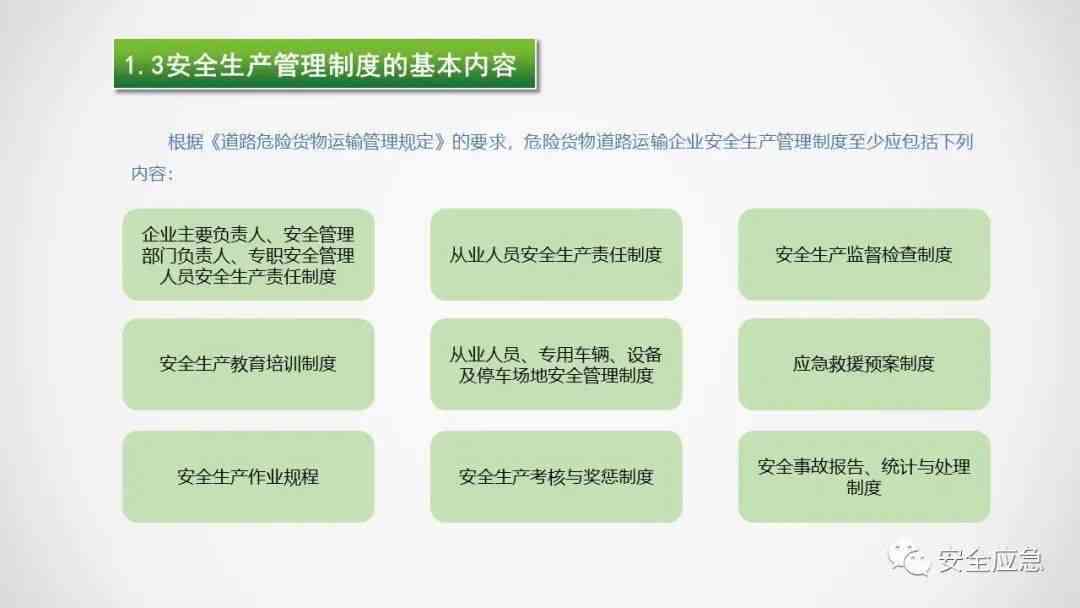 1.3安全生产管理制度的基本内容

根据《道路危险货物运输管理规定》的要求，危险货物道路运输企业安全生产管理制度至少应包括下列内容：

企业主要负责人、安全管理部门负责人、专职安全管理人员安全生产责任制度

从业人员安全生产责任制度

安全生产监督检查制度

安全生产教育培训制度

从业人员、专用车辆、设备及停车场地安全管理制度

应急救援预案制度

安全生产作业规程

安全生产考核与奖惩制度

安全事故报告、统计与处理制度

安全应急